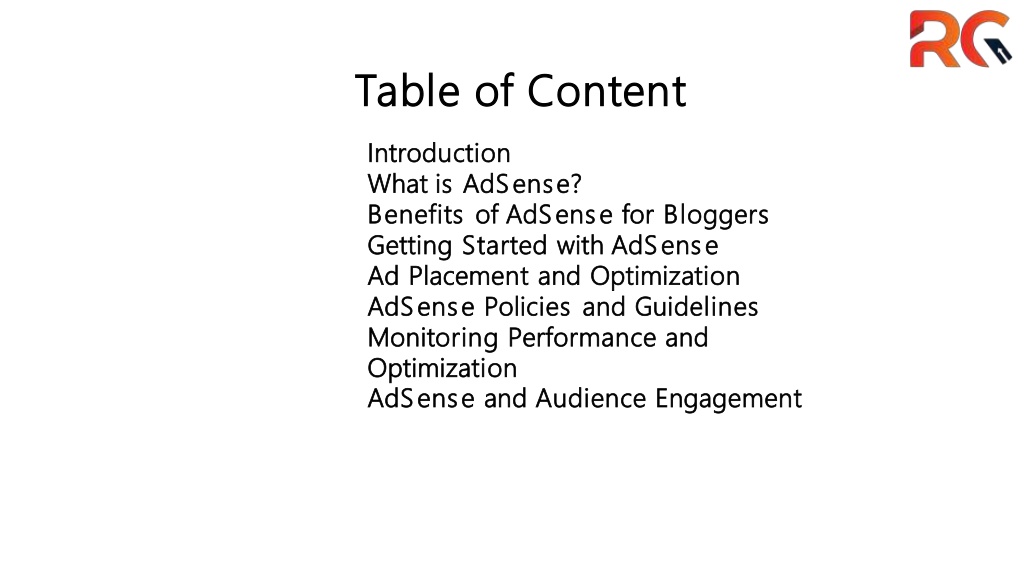 RG

Table of Content

Introduction
What is AdSense?
Benefits of AdSense for Bloggers
Getting Started with AdSense
Ad Placement and Optimization
AdSense Policies and Guidelines
Monitoring Performance and Optimization
AdSense and Audience Engagement